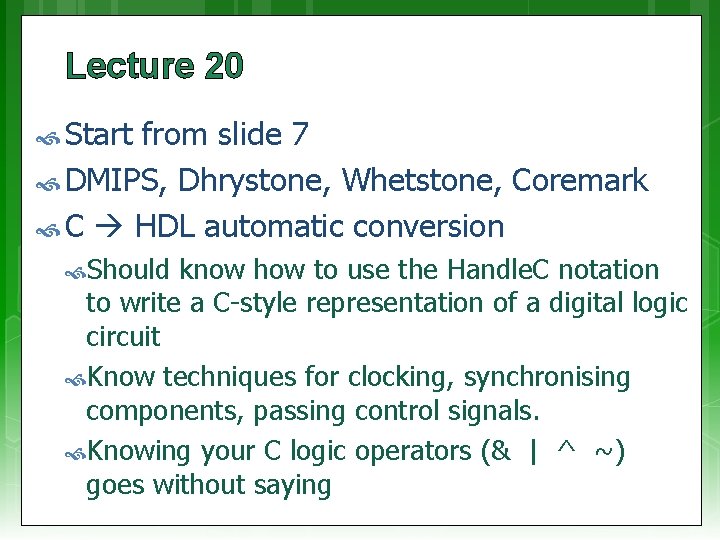 Lecture 20

Start from slide 7

DMIPS, Dhrystone, Whetstone, Coremark

C → HDL automatic conversion

Should know how to use the HandleC notation to write a C-style representation of a digital logic circuit

Know techniques for clocking, synchronising components, passing control signals.

Knowing your C logic operators (& | ^ ~) goes without saying